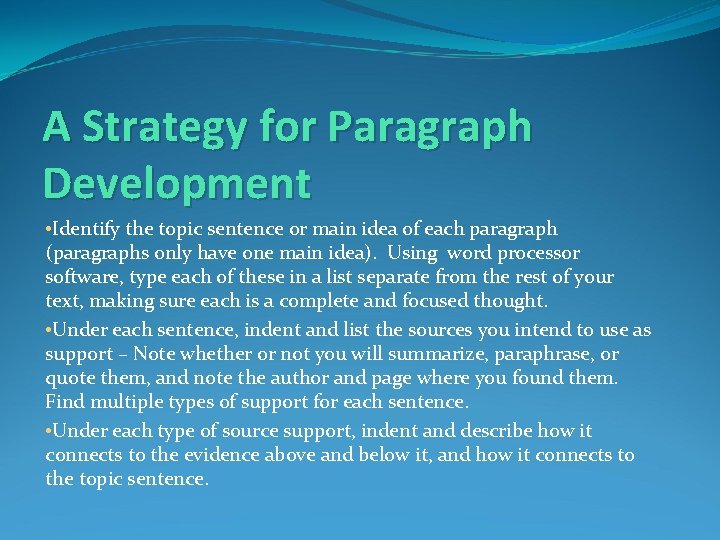 A Strategy for Paragraph Development

•Identify the topic sentence or main idea of each paragraph (paragraphs only have one main idea). Using word processor software, type each of these in a list separate from the rest of your text, making sure each is a complete and focused thought.

•Under each sentence, indent and list the sources you intend to use as support – Note whether or not you will summarize, paraphrase, or quote them, and note the author and page where you found them. Find multiple types of support for each sentence.

•Under each type of source support, indent and describe how it connects to the evidence above and below it, and how it connects to the topic sentence.